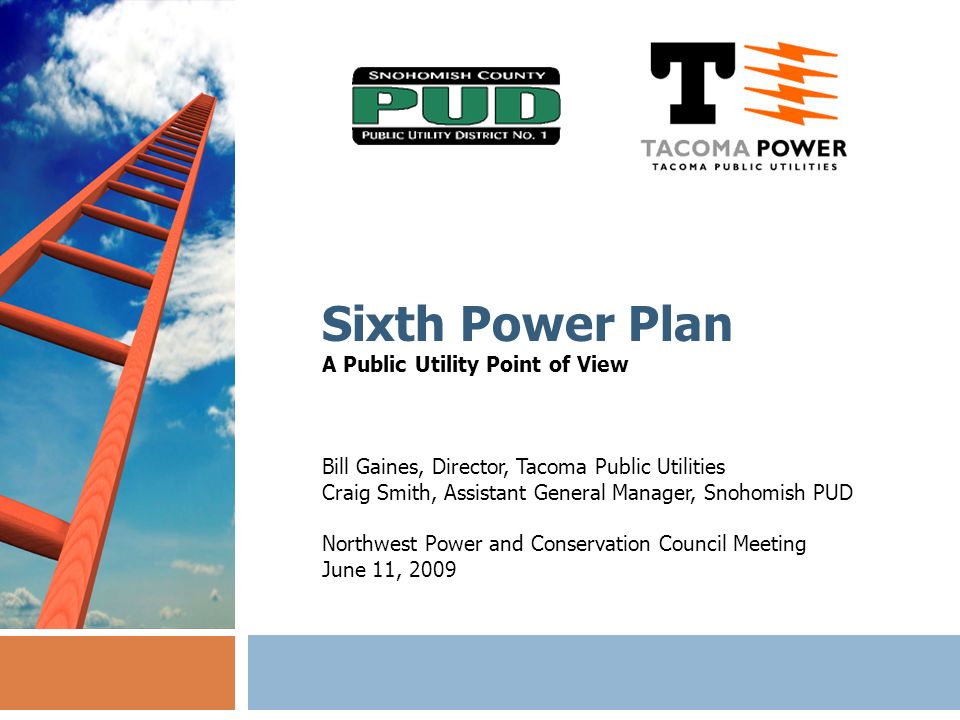 SNOHOMISH COUNTY
PUD
PUBLIC UTILITY DISTRICT NO. 1

T
TACOMA POWER
TACOMA PUBLIC UTILITIES

Sixth Power Plan
A Public Utility Point of View

Bill Gaines, Director, Tacoma Public Utilities
Craig Smith, Assistant General Manager, Snohomish PUD

Northwest Power and Conservation Council Meeting
June 11, 2009